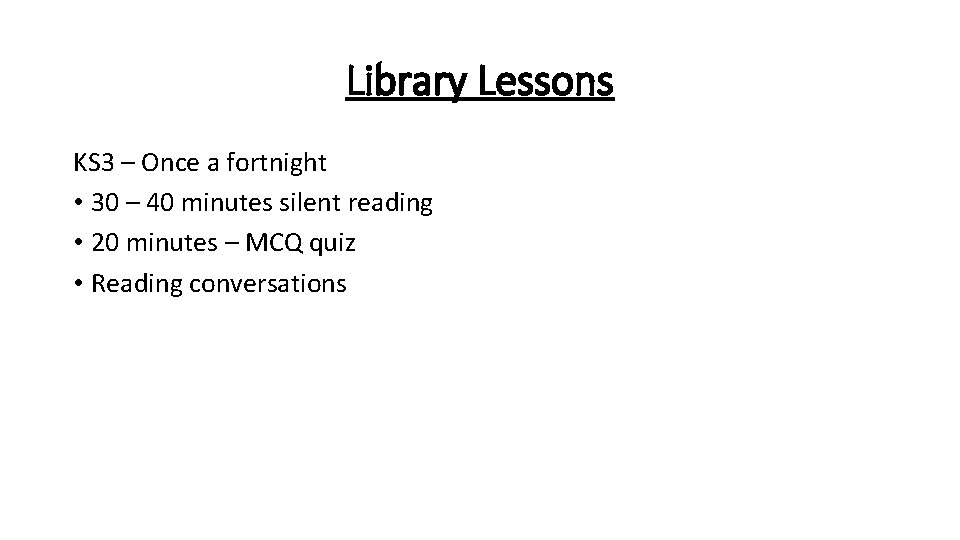 Library Lessons

KS3 – Once a fortnight
• 30 – 40 minutes silent reading
• 20 minutes – MCQ quiz
• Reading conversations